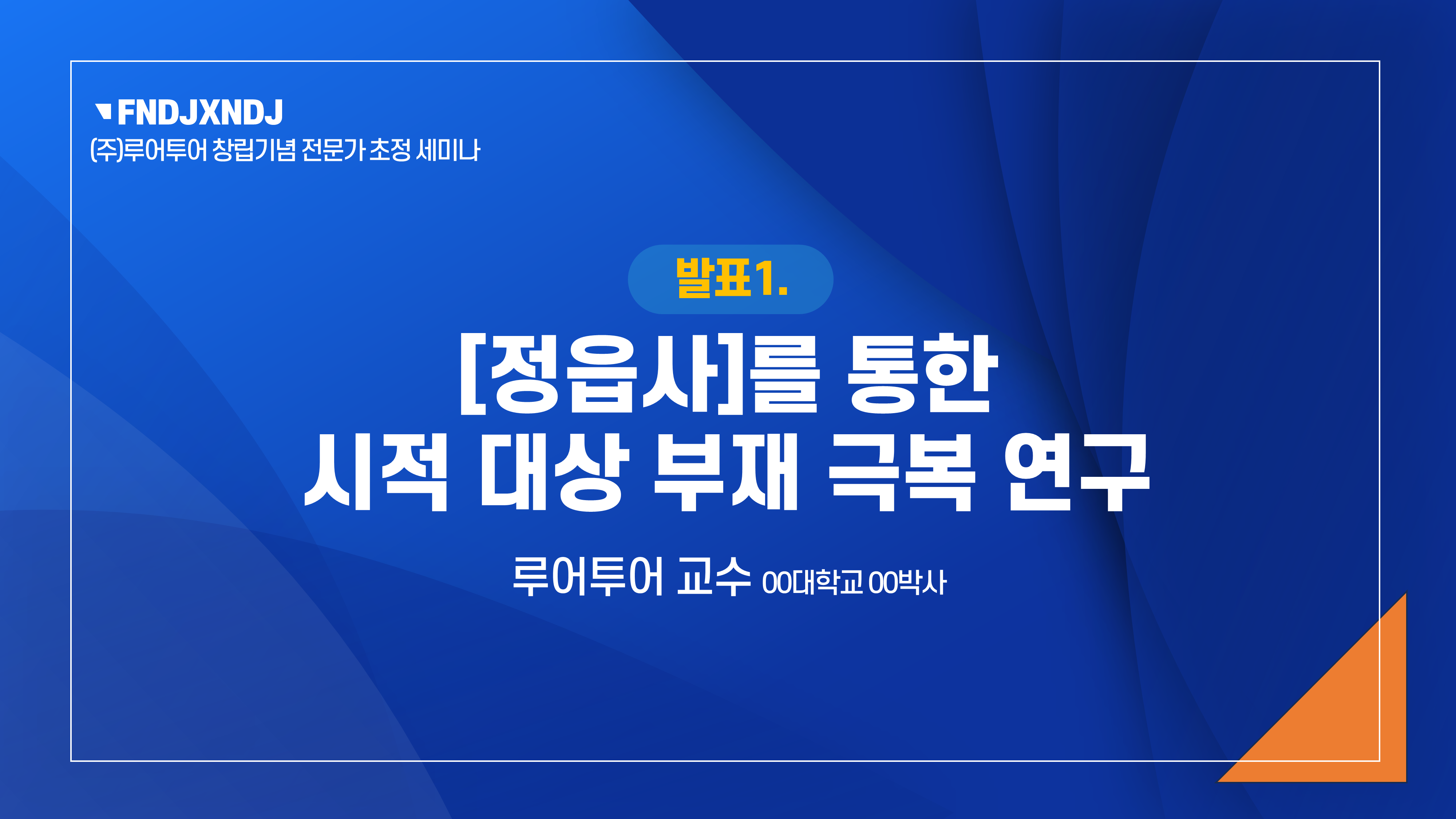 FNDJXNDJ
(주)루어투어 창립기념 전문가 초정 세미나

발표1.

[정읍사]를 통한 시적 대상 부재 극복 연구

루어투어 교수 00대학교 00박사